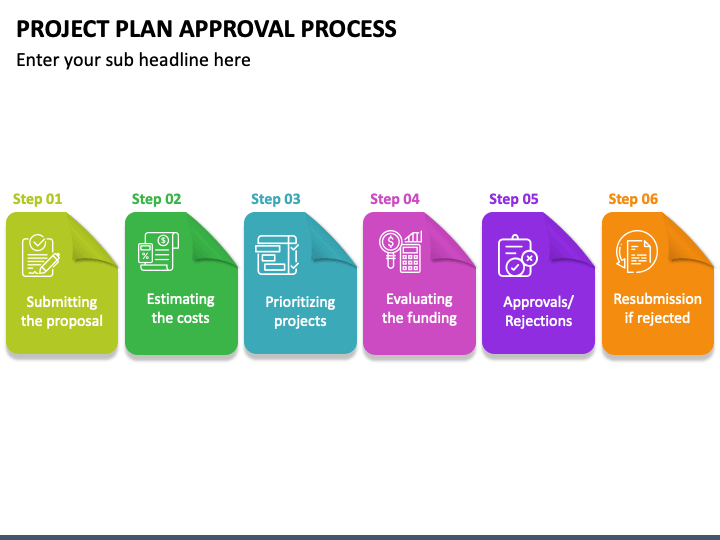 PROJECT PLAN APPROVAL PROCESS
Enter your sub headline here

Step 01
Submitting the proposal

Step 02
Estimating the costs

Step 03
Prioritizing projects

Step 04
Evaluating the funding

Step 05
Approvals/ Rejections

Step 06
Resubmission if rejected